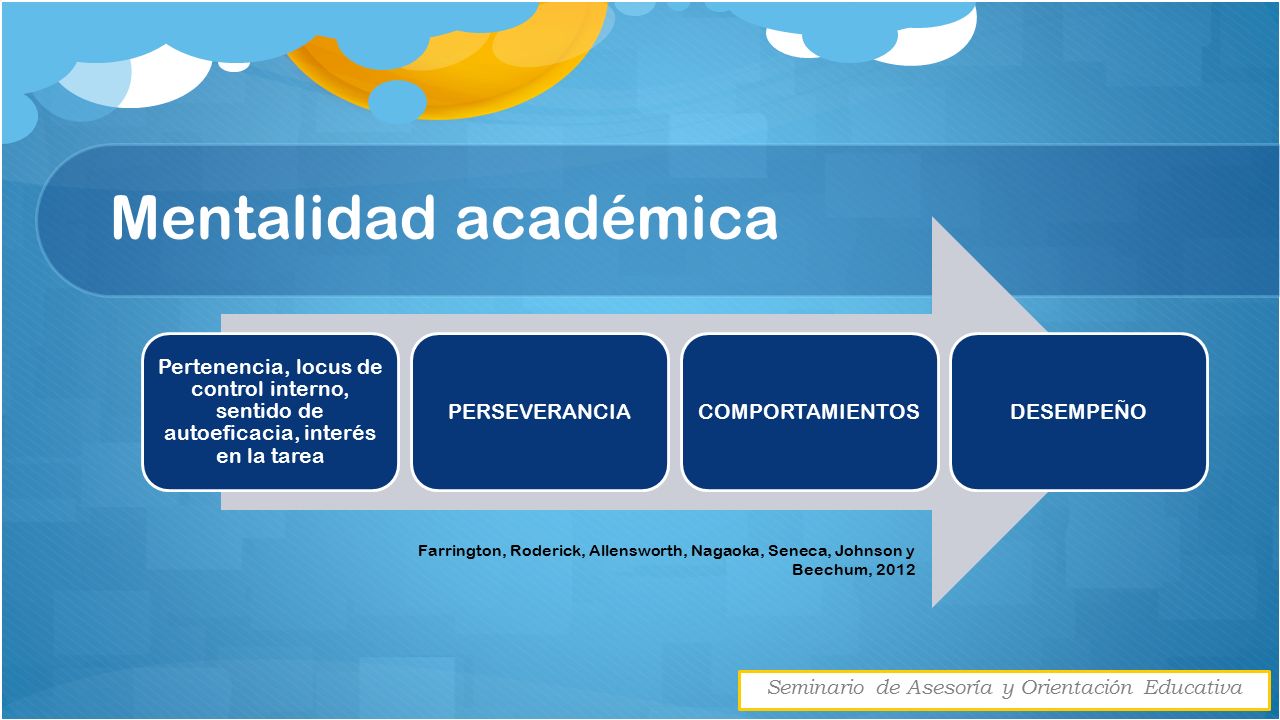 Mentalidad académica

Pertenencia, locus de control interno, sentido de autoeficacia, interés en la tarea

PERSEVERANCIA

COMPORTAMIENTOS

DESEMPEÑO

Farrington, Roderick, Allensworth, Nagaoka, Seneca, Johnson y Beechum, 2012

Seminario de Asesoría y Orientación Educativa